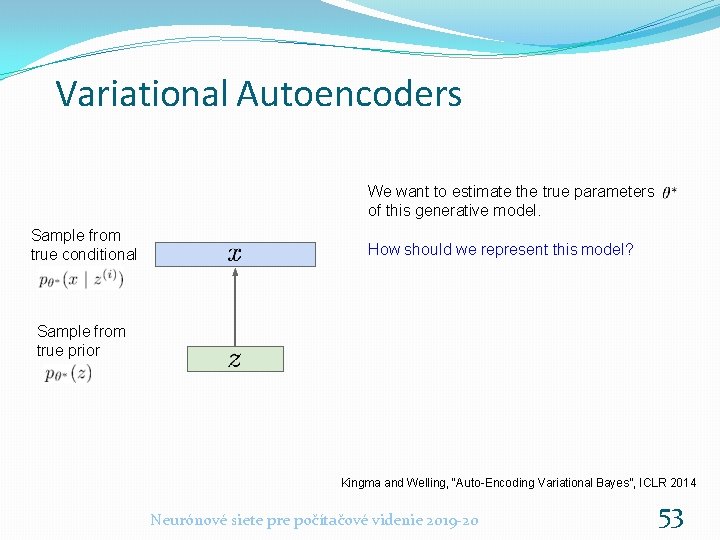 Variational Autoencoders

We want to estimate the true parameters $\theta^*$ of this generative model.

How should we represent this model?

Sample from true conditional
$p_{\theta^*}(x \mid z^{(i)})$

$x$

Sample from true prior
$p_{\theta^*}(z)$

$z$

Kingma and Welling, "Auto-Encoding Variational Bayes", ICLR 2014

Neurónové siete pre počítačové videnie 2019-20

53